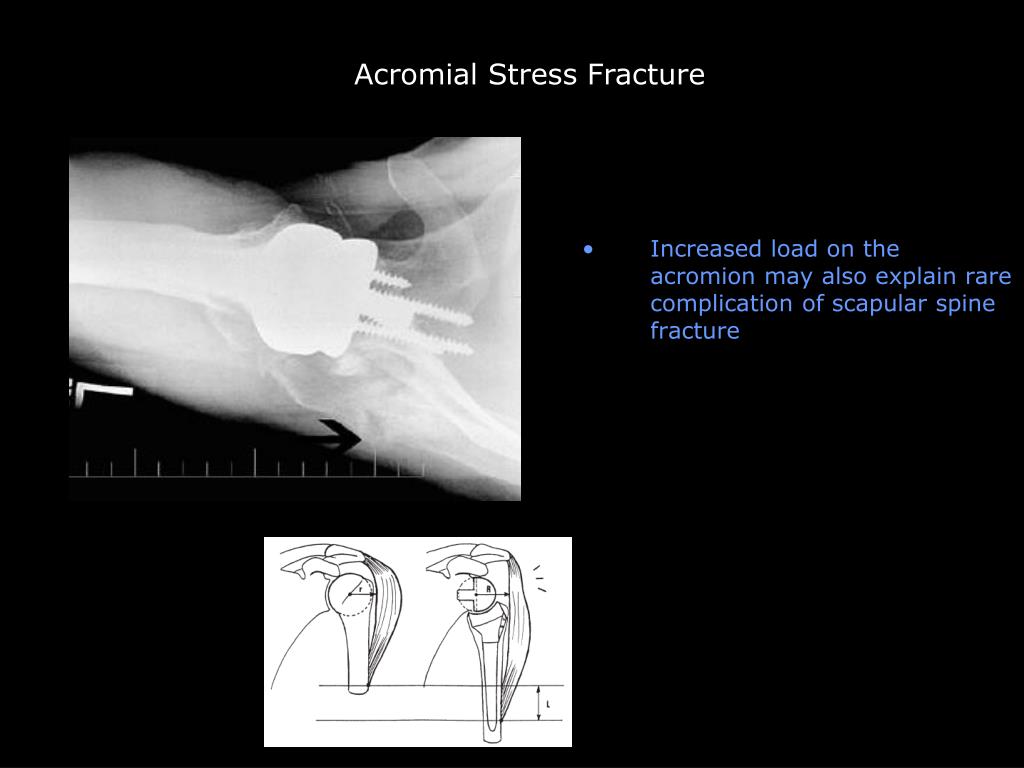 Acromial Stress Fracture

• Increased load on the acromion may also explain rare complication of scapular spine fracture

r

R

L